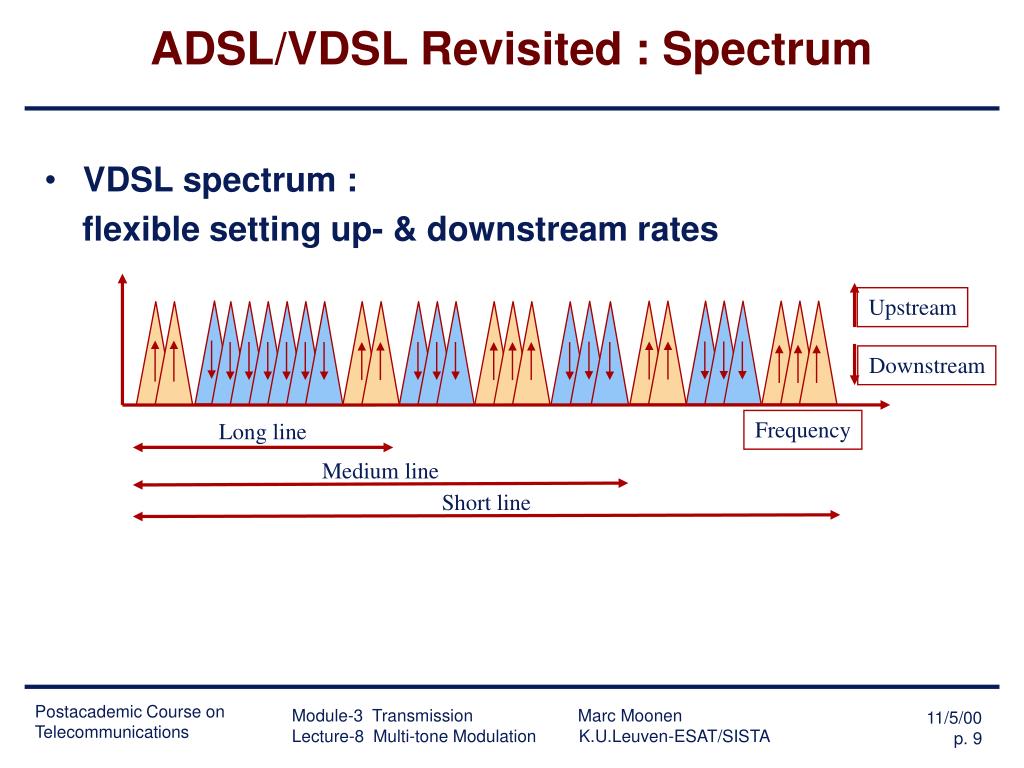 ADSL/VDSL Revisited : Spectrum

• VDSL spectrum :
flexible setting up- & downstream rates

Upstream

Downstream

Frequency

Long line

Medium line

Short line

Postacademic Course on Telecommunications

Module-3 Transmission
Lecture-8 Multi-tone Modulation

Marc Moonen
K.U.Leuven-ESAT/SISTA

11/5/00
p. 9